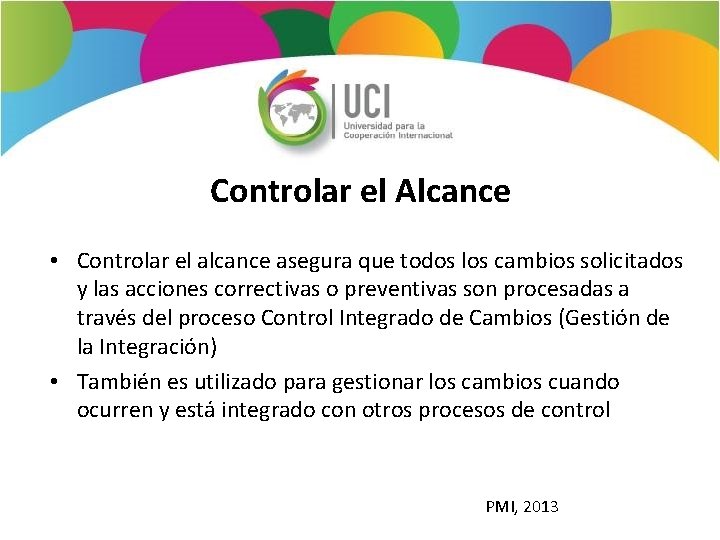 UCI
Universidad para la Cooperación Internacional

Controlar el Alcance

• Controlar el alcance asegura que todos los cambios solicitados y las acciones correctivas o preventivas son procesadas a través del proceso Control Integrado de Cambios (Gestión de la Integración)

• También es utilizado para gestionar los cambios cuando ocurren y está integrado con otros procesos de control

PMI, 2013